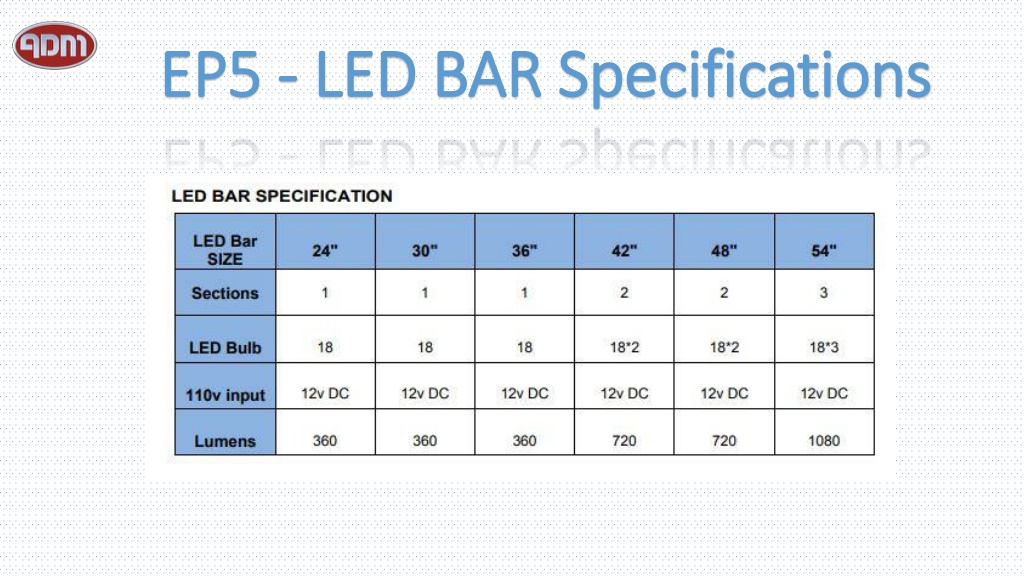 ADM

EP5 - LED BAR Specifications

LED BAR SPECIFICATION

| LED Bar SIZE | 24" | 30" | 36" | 42" | 48" | 54" |
|---|---|---|---|---|---|---|
| Sections | 1 | 1 | 1 | 2 | 2 | 3 |
| LED Bulb | 18 | 18 | 18 | 18*2 | 18*2 | 18*3 |
| 110v input | 12v DC | 12v DC | 12v DC | 12v DC | 12v DC | 12v DC |
| Lumens | 360 | 360 | 360 | 720 | 720 | 1080 |